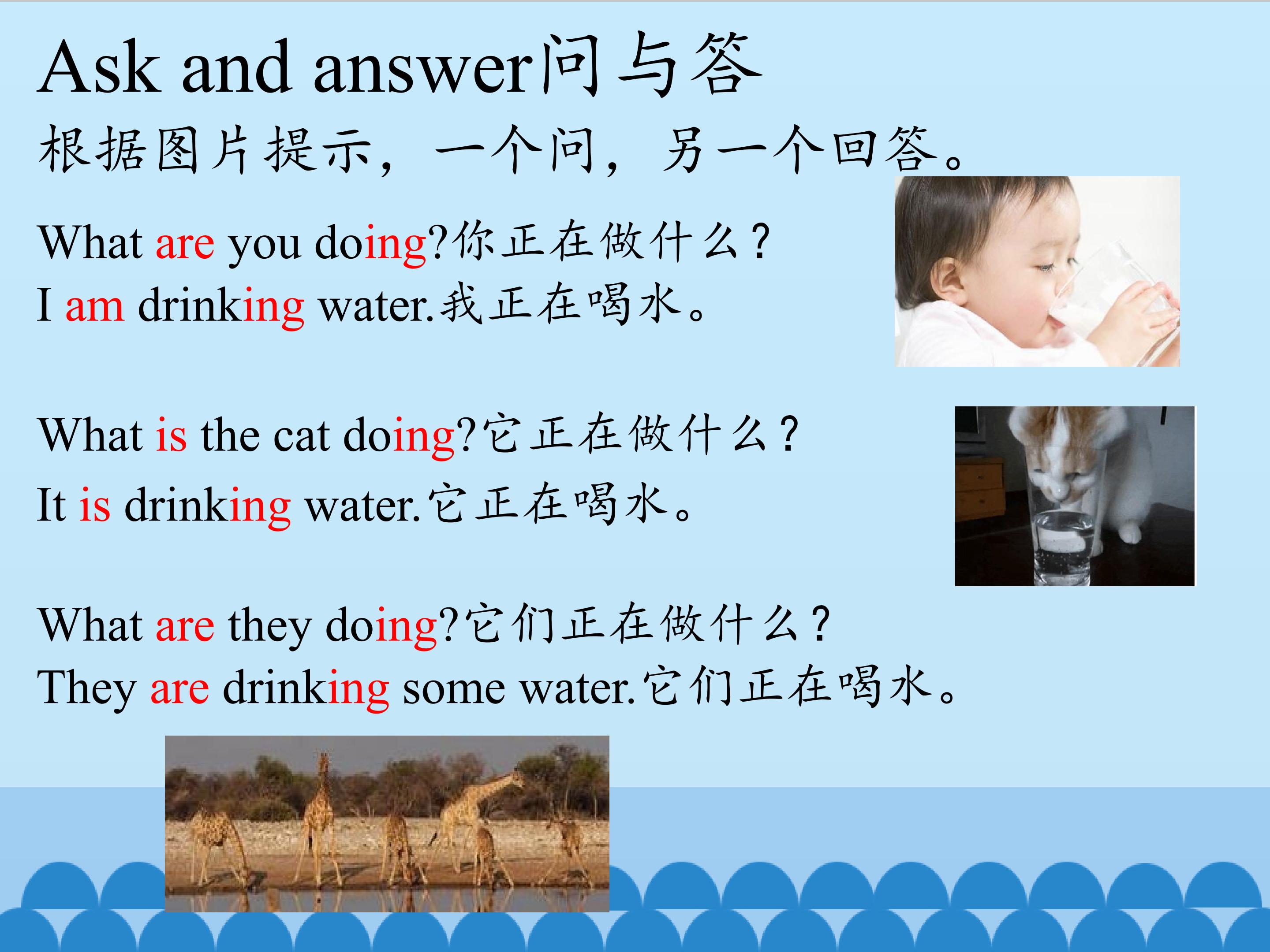 Ask and answer问与答

根据图片提示，一个问，另一个回答。

What are you doing?你正在做什么？
I am drinking water.我正在喝水。

What is the cat doing?它正在做什么？
It is drinking water.它正在喝水。

What are they doing?它们正在做什么？
They are drinking some water.它们正在喝水。